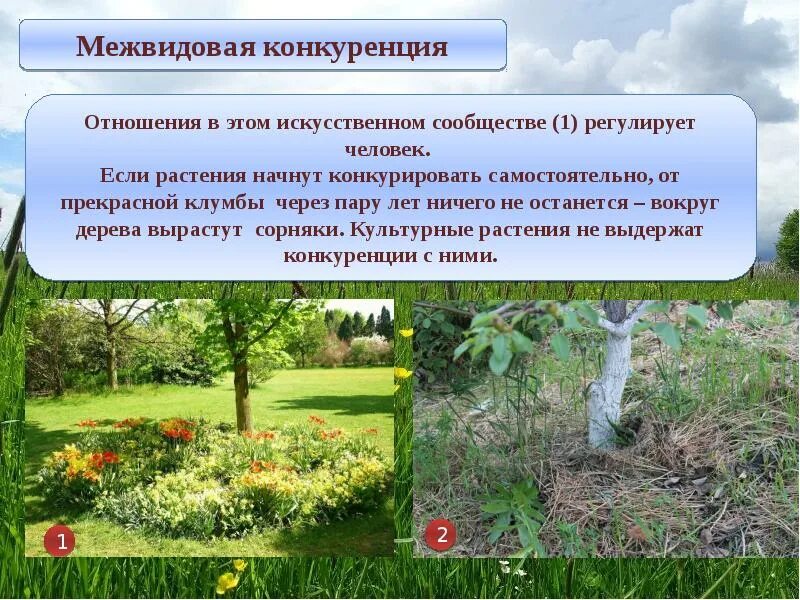 Межвидовая конкуренция

Отношения в этом искусственном сообществе (1) регулирует человек.
Если растения начнут конкурировать самостоятельно, от прекрасной клумбы через пару лет ничего не останется – вокруг дерева вырастут сорняки. Культурные растения не выдержат конкуренции с ними.

1

2